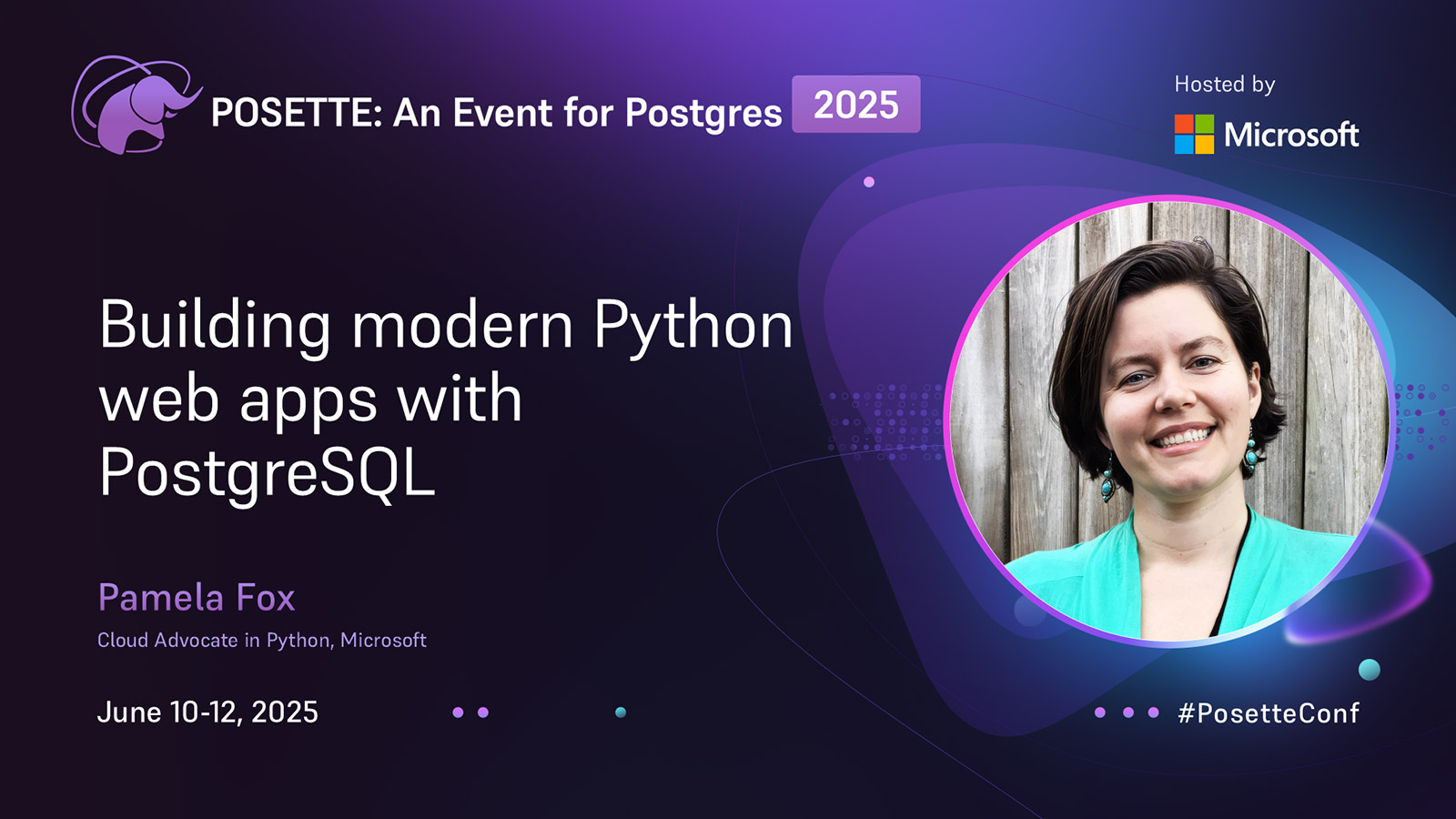 POSETTE: An Event for Postgres 2025

Hosted by
Microsoft

Building modern Python web apps with PostgreSQL

Pamela Fox
Cloud Advocate in Python, Microsoft

June 10-12, 2025

#PosetteConf